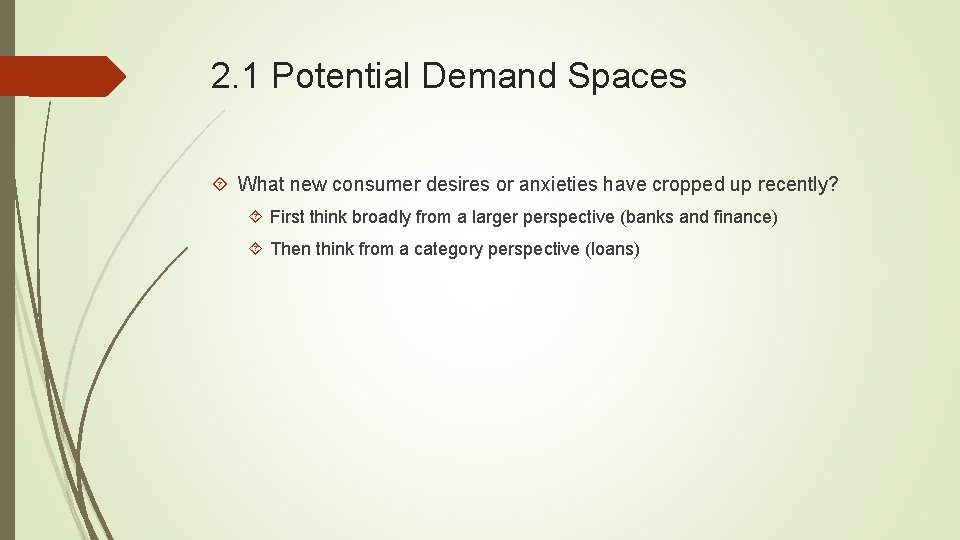 2.1 Potential Demand Spaces

What new consumer desires or anxieties have cropped up recently?

First think broadly from a larger perspective (banks and finance)

Then think from a category perspective (loans)